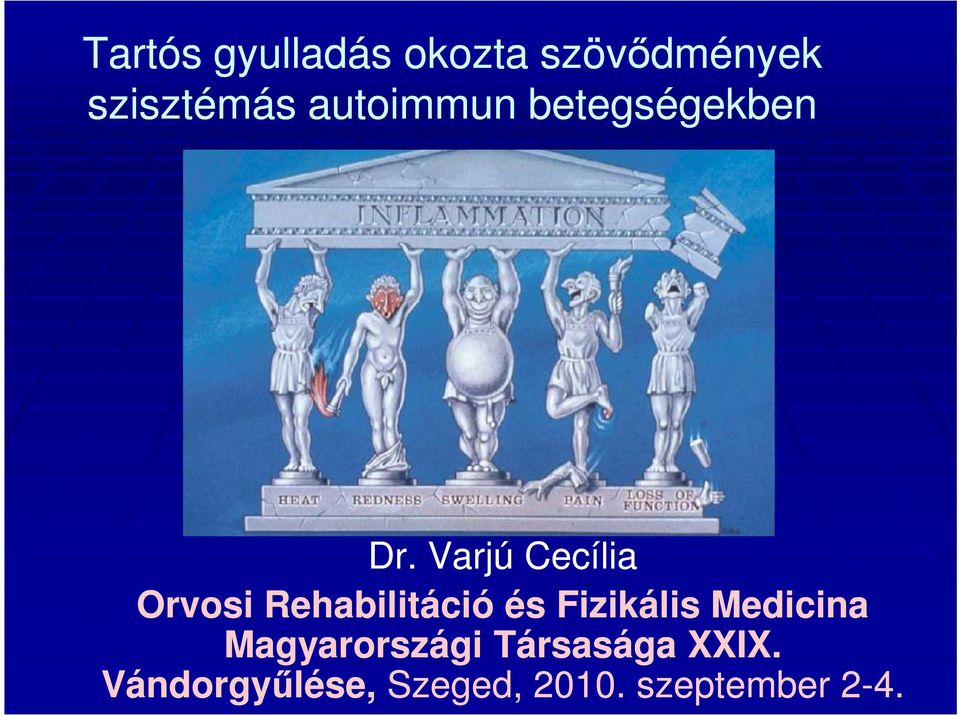 Tartós gyulladás okozta szövődmények szisztémás autoimmun betegségekben

INFLAMMATION

HEAT

REDNESS

SWELLING

PAIN

LOSS OF FUNCTION

Dr. Varjú Cecília

Orvosi Rehabilitáció és Fizikális Medicina Magyarországi Társasága XXIX. Vándorgyűlése, Szeged, 2010. szeptember 2-4.